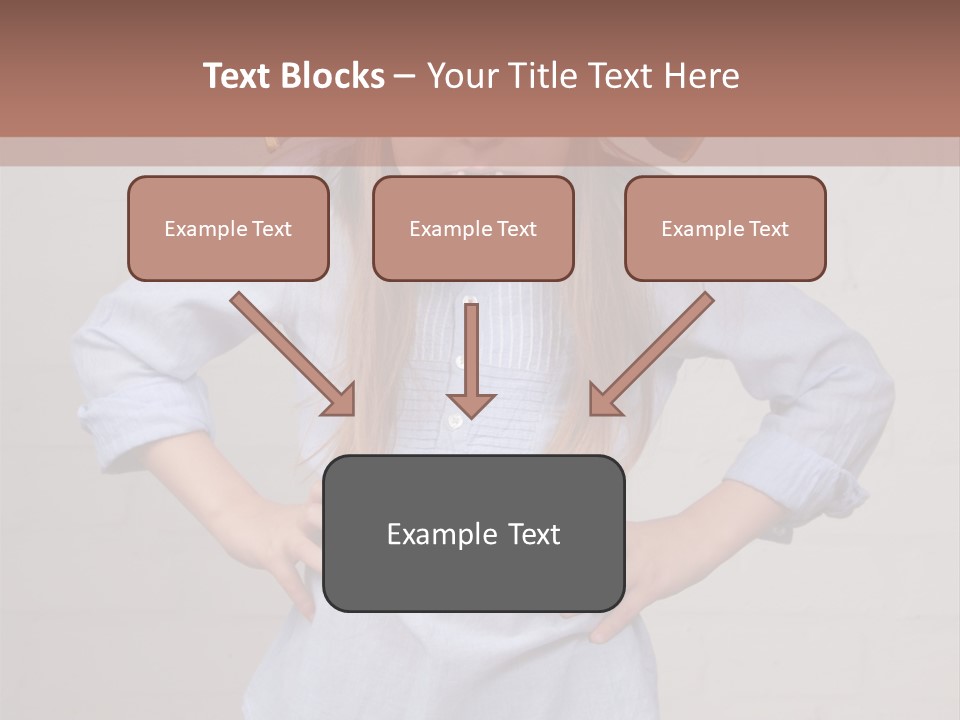 Text Blocks – Your Title Text Here

Example Text

Example Text

Example Text

Example Text